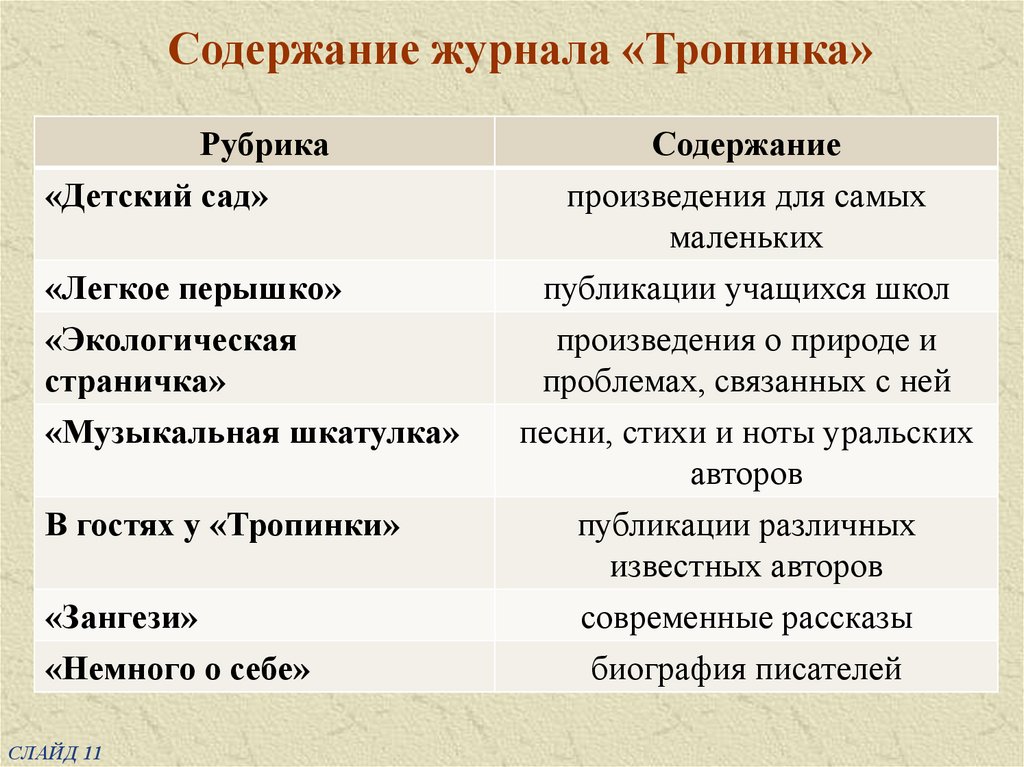 Содержание журнала «Тропинка»

| Рубрика | Содержание |
|---|---|
| «Детский сад» | произведения для самых маленьких |
| «Легкое перышко» | публикации учащихся школ |
| «Экологическая страничка» | произведения о природе и проблемах, связанных с ней |
| «Музыкальная шкатулка» | песни, стихи и ноты уральских авторов |
| В гостях у «Тропинки» | публикации различных известных авторов |
| «Зангези» | современные рассказы |
| «Немного о себе» | биография писателей |

СЛАЙД 11